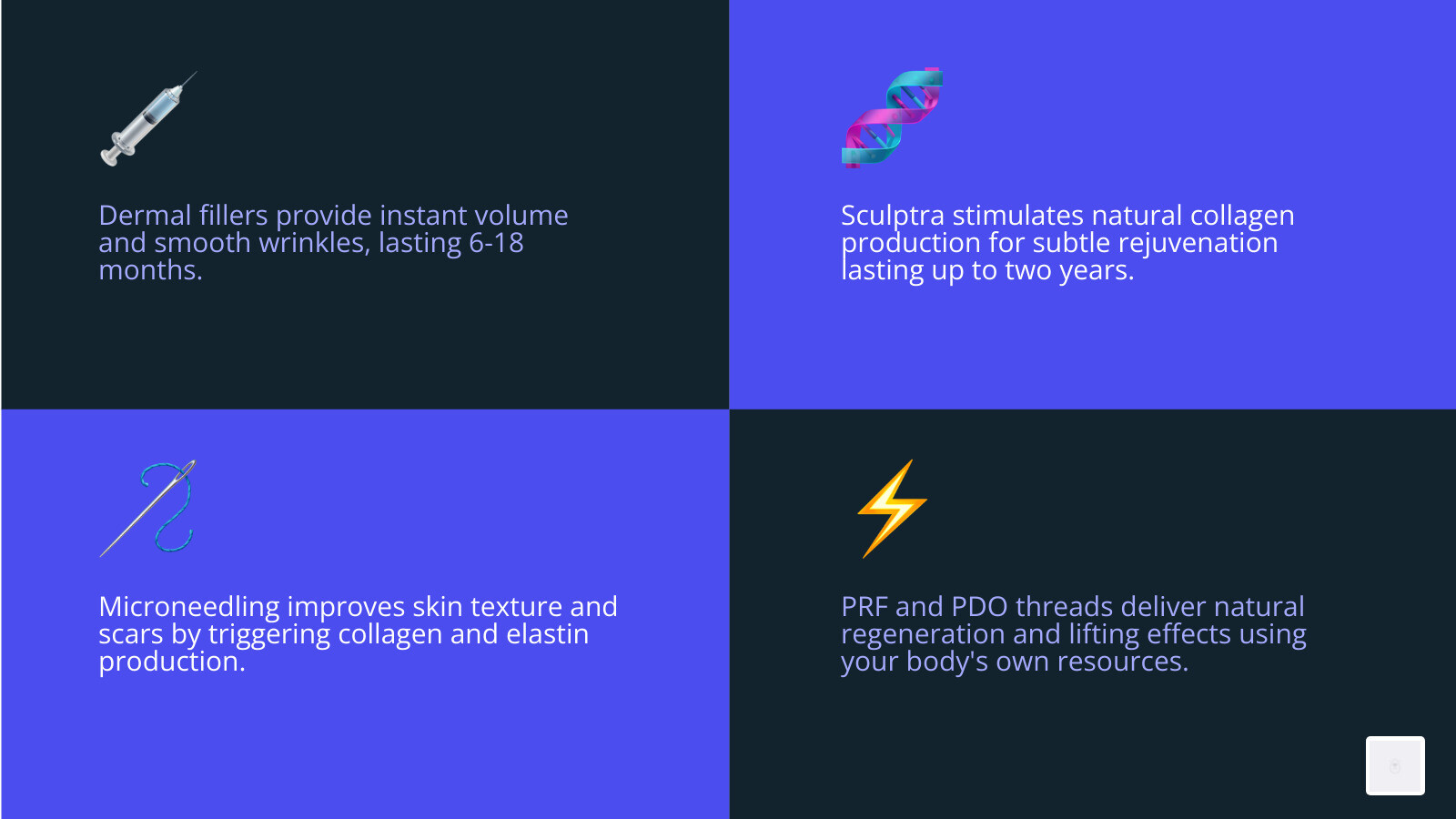 Dermal fillers provide instant volume and smooth wrinkles, lasting 6-18 months.

Sculptra stimulates natural collagen production for subtle rejuvenation lasting up to two years.

Microneedling improves skin texture and scars by triggering collagen and elastin production.

PRF and PDO threads deliver natural regeneration and lifting effects using your body's own resources.